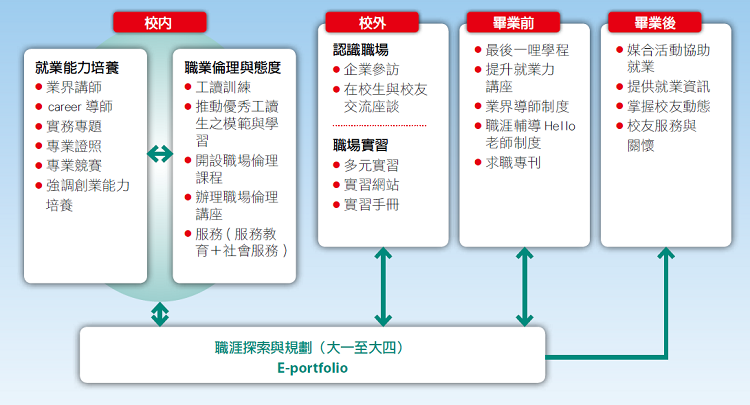 校內

就業能力培養
● 業界講師
● career 導師
● 實務專題
● 專業證照
● 專業競賽
● 強調創業能力培養

職業倫理與態度
● 工讀訓練
● 推動優秀工讀生之模範與學習
● 開設職場倫理課程
● 辦理職場倫理講座
● 服務（服務教育＋社會服務）

校外

認識職場
● 企業參訪
● 在校生與校友交流座談

職場實習
● 多元實習
● 實習網站
● 實習手冊

畢業前
● 最後一哩學程
● 提升就業力講座
● 業界導師制度
● 職涯輔導 Hello 老師制度
● 求職專刊

畢業後
● 媒合活動協助就業
● 提供就業資訊
● 掌握校友動態
● 校友服務與關懷

職涯探索與規劃（大一至大四）
E-portfolio